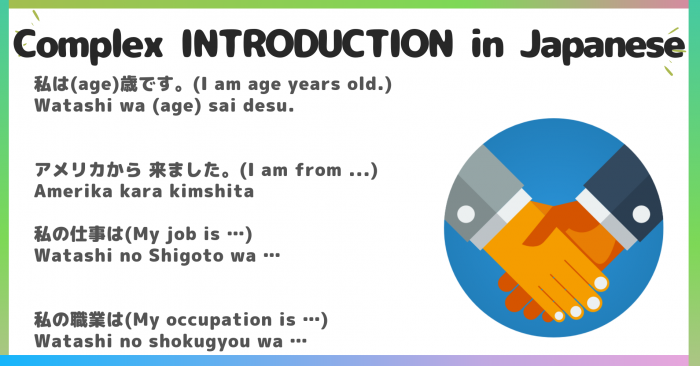 Complex INTRODUCTION in Japanese

私は(age)歳です。(I am age years old.)
Watashi wa (age) sai desu.

アメリカから 来ました。(I am from ...)
Amerika kara kimshita

私の仕事は(My job is …)
Watashi no Shigoto wa …

私の職業は(My occupation is …)
Watashi no shokugyou wa …